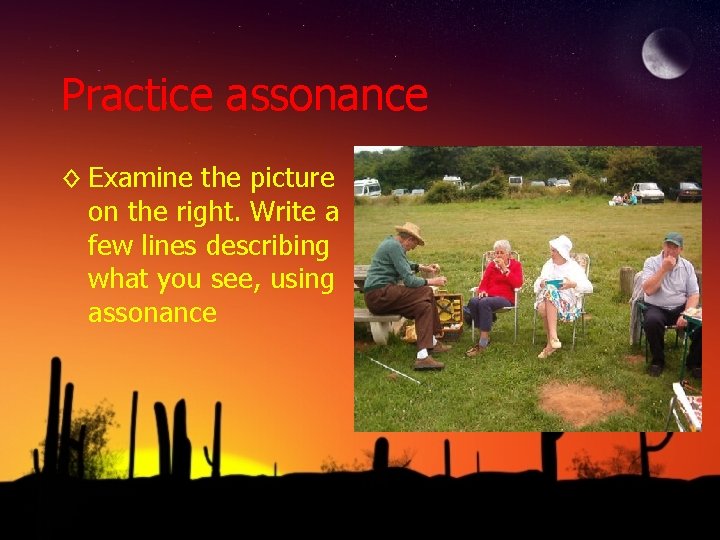 Practice assonance

◊ Examine the picture on the right. Write a few lines describing what you see, using assonance